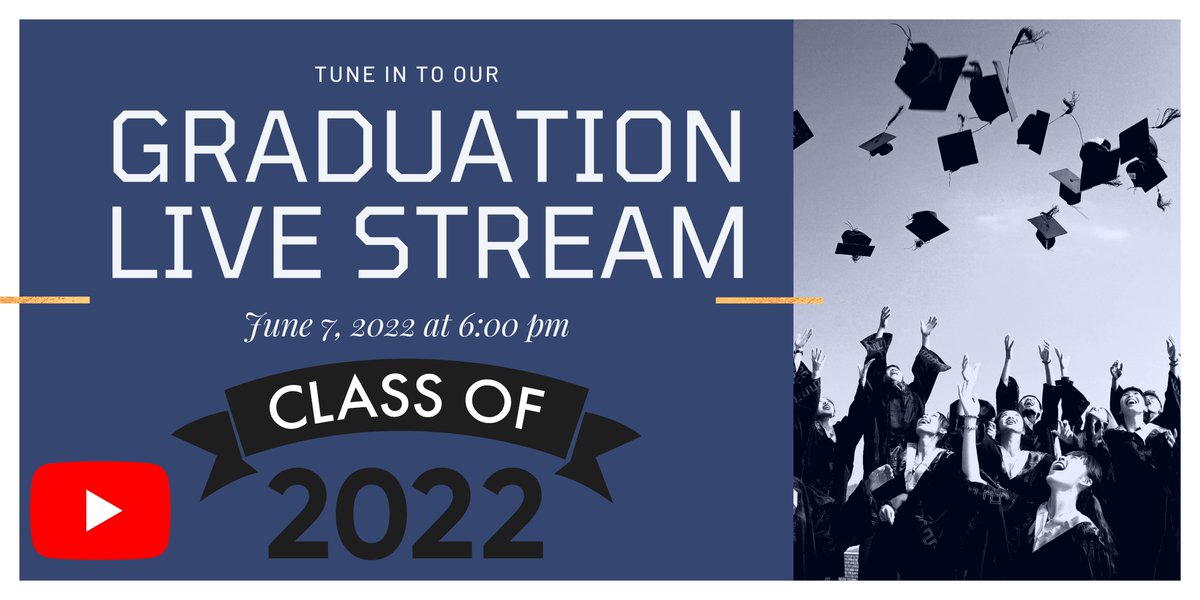 TUNE IN TO OUR

GRADUATION LIVE STREAM

June 7, 2022 at 6:00 pm

CLASS OF

2022